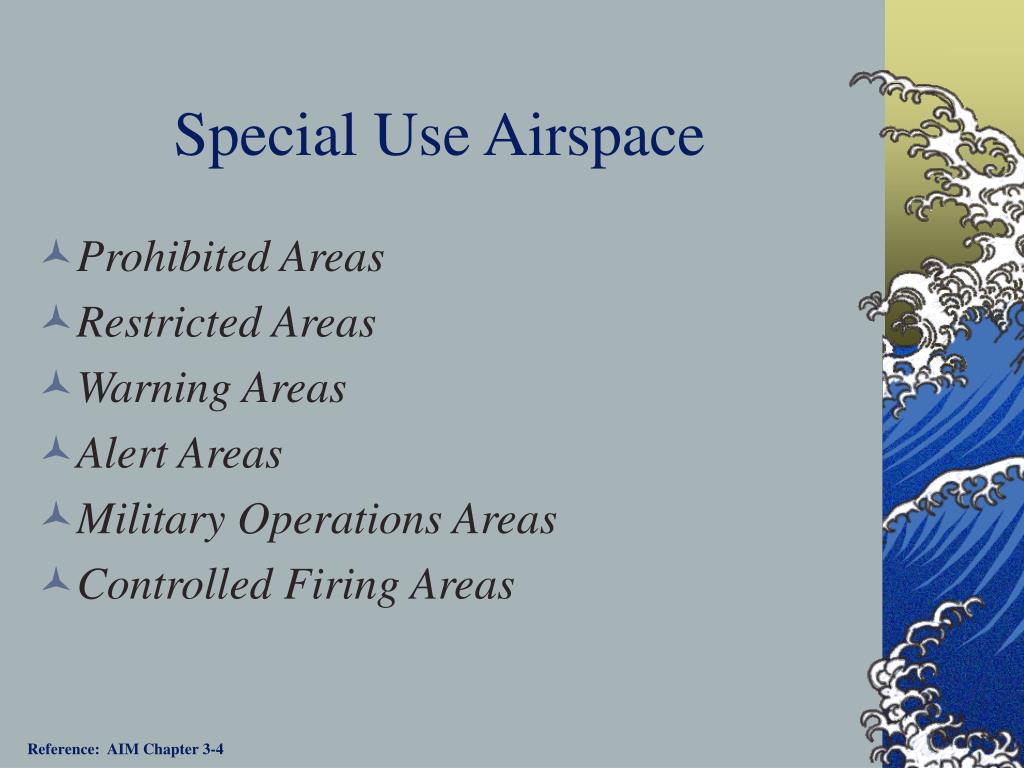 Special Use Airspace

Prohibited Areas

Restricted Areas

Warning Areas

Alert Areas

Military Operations Areas

Controlled Firing Areas

Reference: AIM Chapter 3-4